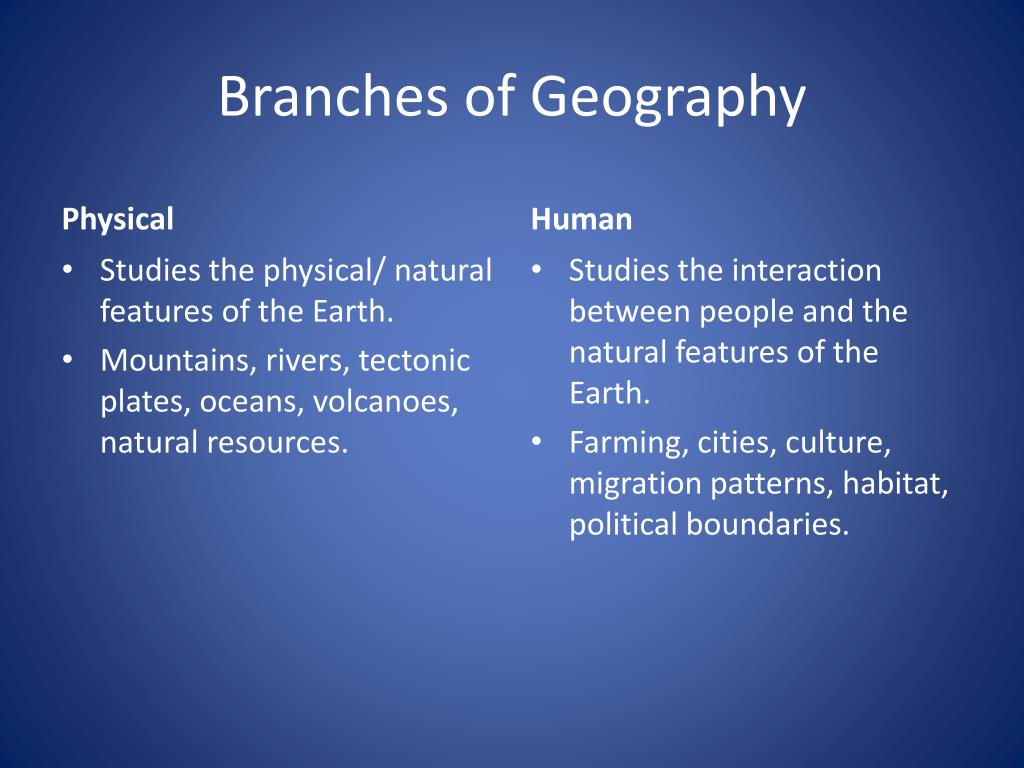 Branches of Geography

Physical

• Studies the physical/ natural features of the Earth.
• Mountains, rivers, tectonic plates, oceans, volcanoes, natural resources.

Human

• Studies the interaction between people and the natural features of the Earth.
• Farming, cities, culture, migration patterns, habitat, political boundaries.